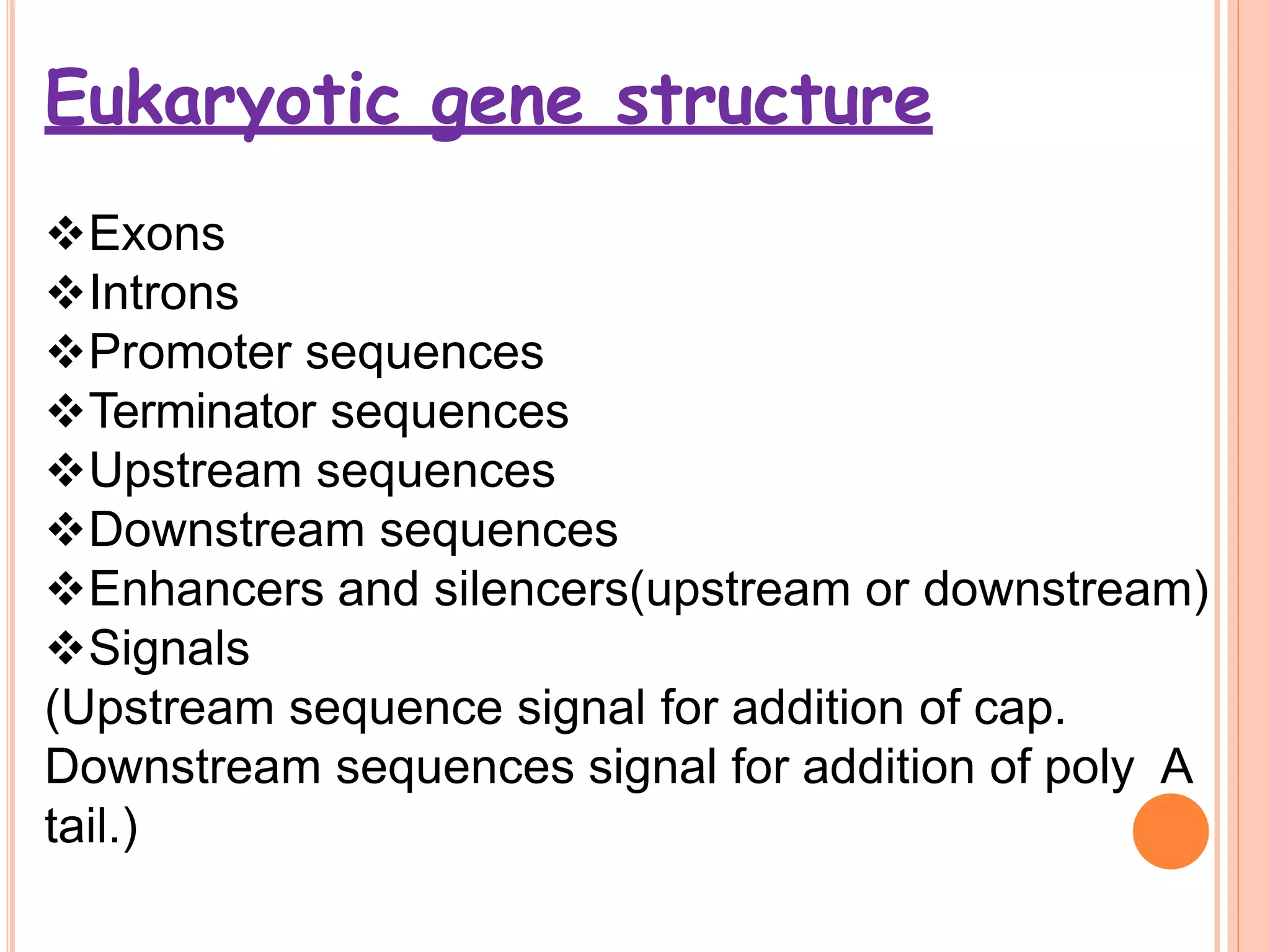 Eukaryotic gene structure

❖Exons
❖Introns
❖Promoter sequences
❖Terminator sequences
❖Upstream sequences
❖Downstream sequences
❖Enhancers and silencers(upstream or downstream)
❖Signals
(Upstream sequence signal for addition of cap. Downstream sequences signal for addition of poly A tail.)